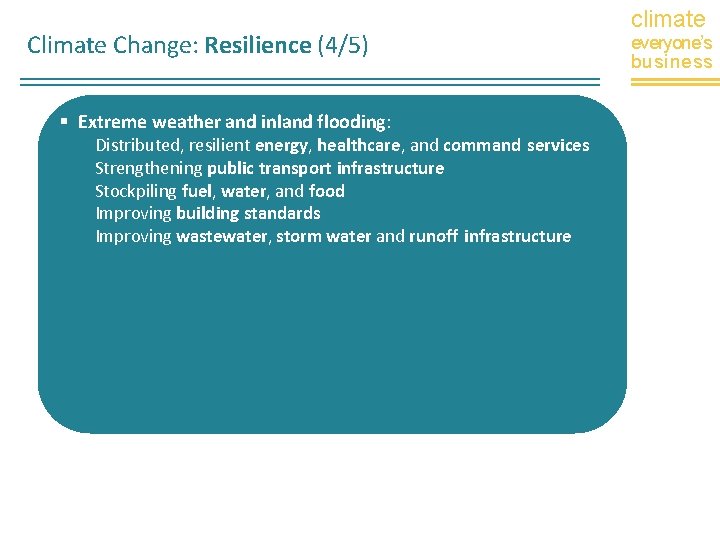 Climate Change: Resilience (4/5)

climate
everyone's
business

▪ Extreme weather and inland flooding:
Distributed, resilient energy, healthcare, and command services
Strengthening public transport infrastructure
Stockpiling fuel, water, and food
Improving building standards
Improving wastewater, storm water and runoff infrastructure